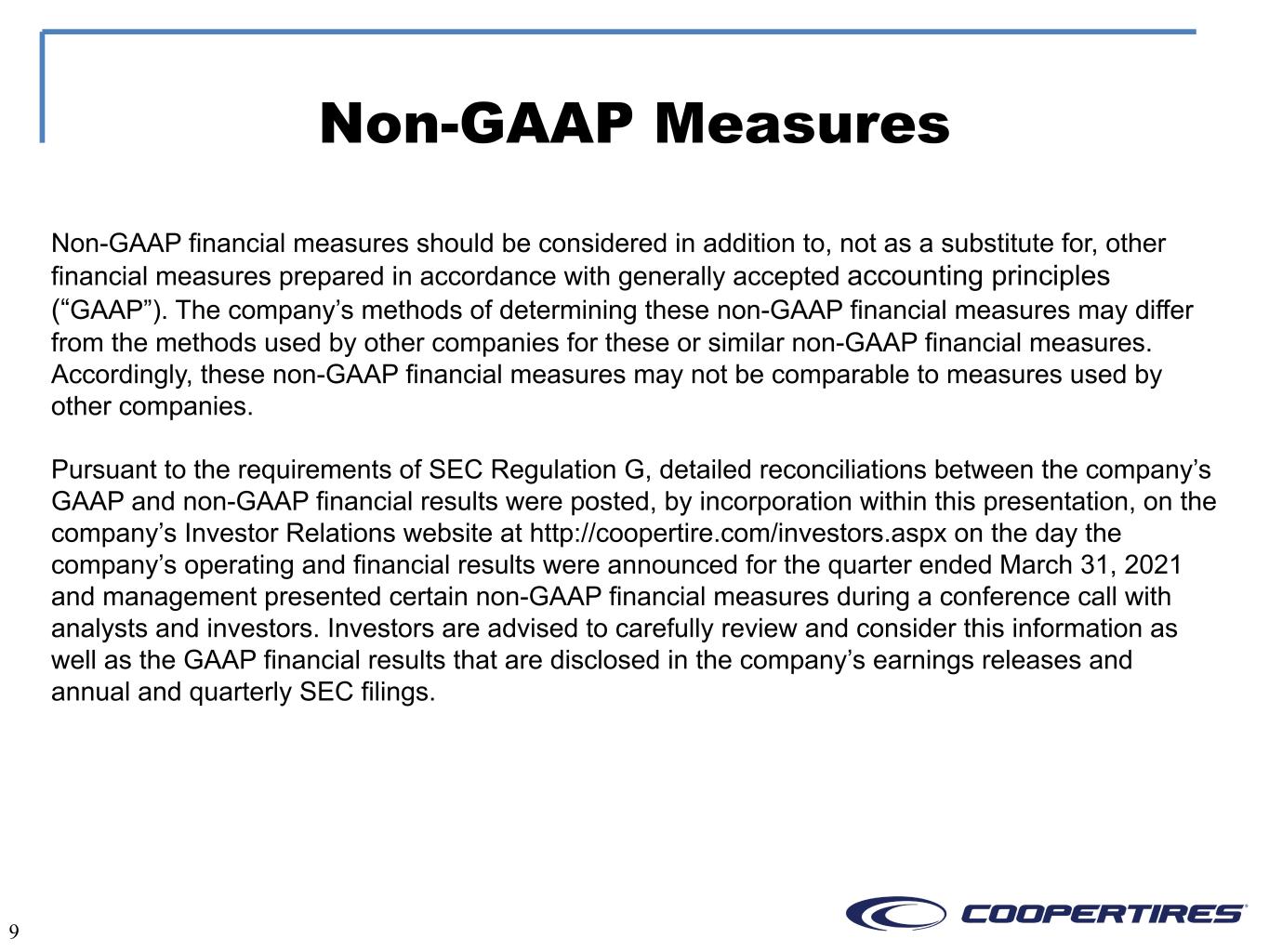 Non-GAAP Measures

Non-GAAP financial measures should be considered in addition to, not as a substitute for, other financial measures prepared in accordance with generally accepted accounting principles (“GAAP”). The company’s methods of determining these non-GAAP financial measures may differ from the methods used by other companies for these or similar non-GAAP financial measures. Accordingly, these non-GAAP financial measures may not be comparable to measures used by other companies.

Pursuant to the requirements of SEC Regulation G, detailed reconciliations between the company’s GAAP and non-GAAP financial results were posted, by incorporation within this presentation, on the company’s Investor Relations website at http://coopertire.com/investors.aspx on the day the company’s operating and financial results were announced for the quarter ended March 31, 2021 and management presented certain non-GAAP financial measures during a conference call with analysts and investors. Investors are advised to carefully review and consider this information as well as the GAAP financial results that are disclosed in the company’s earnings releases and annual and quarterly SEC filings.

9

COOPERTIRES